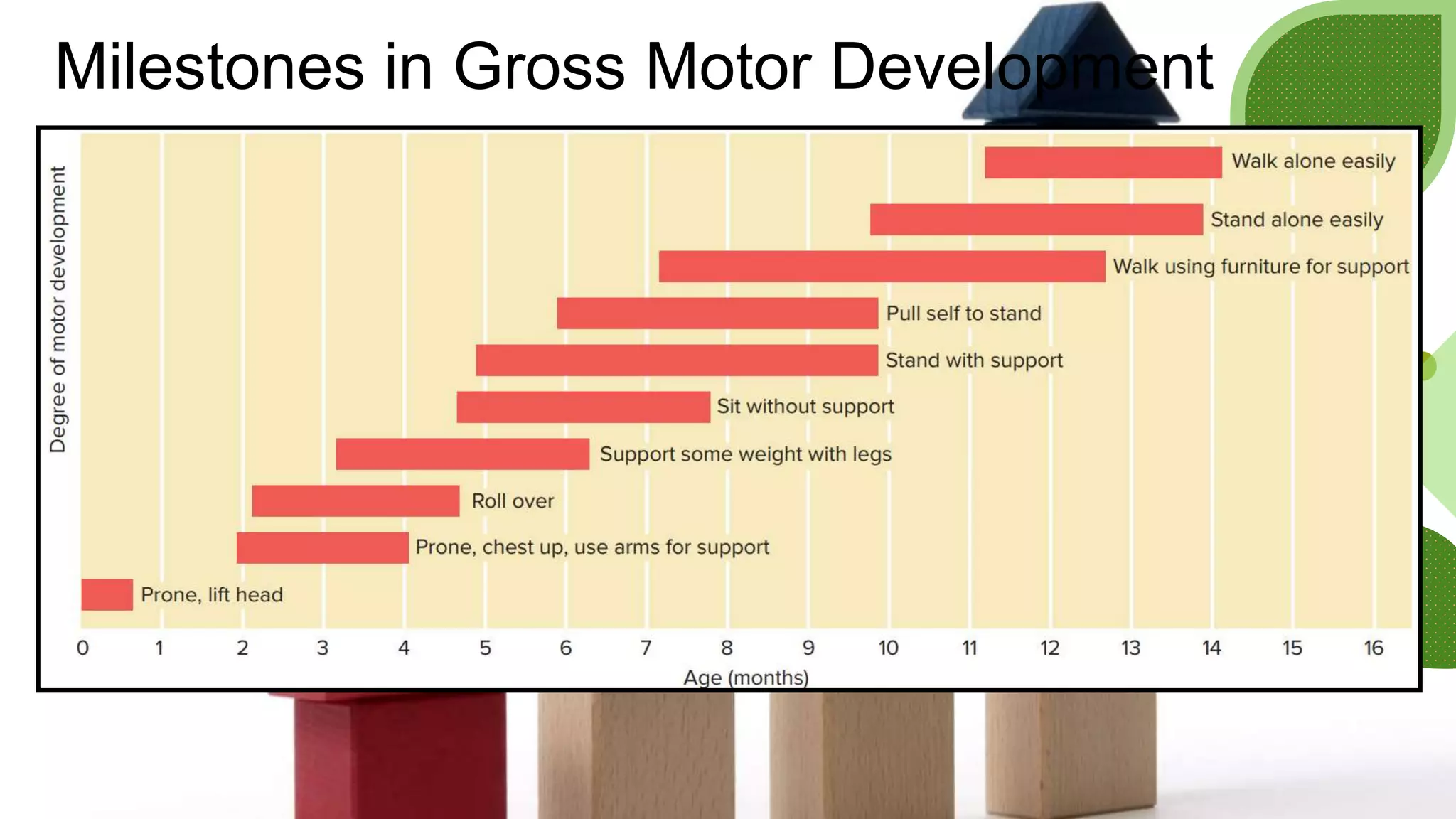 Milestones in Gross Motor Development

Degree of motor development

Walk alone easily

Stand alone easily

Walk using furniture for support

Pull self to stand

Stand with support

Sit without support

Support some weight with legs

Roll over

Prone, chest up, use arms for support

Prone, lift head

0 1 2 3 4 5 6 7 8 9 10 11 12 13 14 15 16

Age (months)